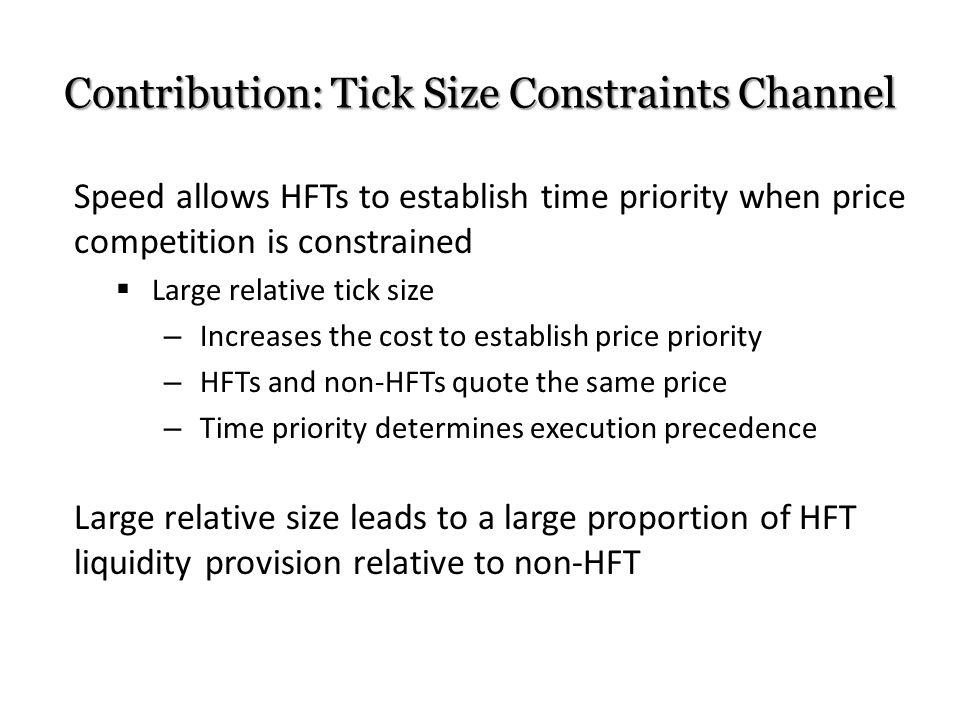 Contribution: Tick Size Constraints Channel

Speed allows HFTs to establish time priority when price competition is constrained

▪ Large relative tick size

– Increases the cost to establish price priority

– HFTs and non-HFTs quote the same price

– Time priority determines execution precedence

Large relative size leads to a large proportion of HFT liquidity provision relative to non-HFT